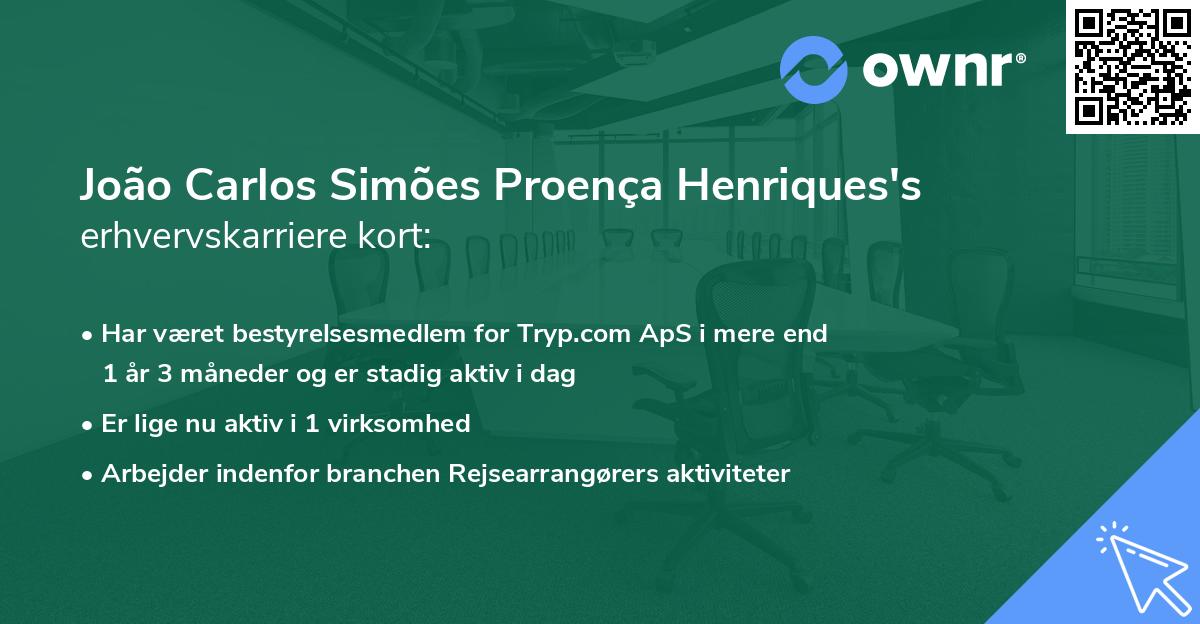 ownr®

João Carlos Simões Proença Henriques's
erhvervskarriere kort:

• Har været bestyrelsesmedlem for Tryp.com ApS i mere end 1 år 3 måneder og er stadig aktiv i dag
• Er lige nu aktiv i 1 virksomhed
• Arbejder indenfor branchen Rejsearrangørers aktiviteter